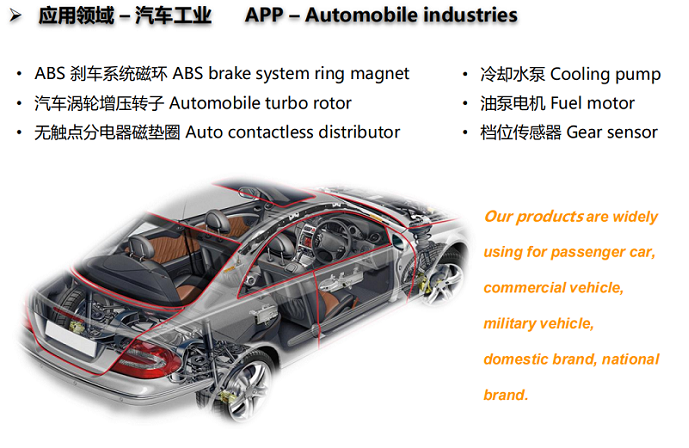 ➢ 应用领域 – 汽车工业　APP – Automobile industries

• ABS 刹车系统磁环 ABS brake system ring magnet
• 汽车涡轮增压转子 Automobile turbo rotor
• 无触点分电器磁垫圈 Auto contactless distributor

• 冷却水泵 Cooling pump
• 油泵电机 Fuel motor
• 档位传感器 Gear sensor

Our products are widely using for passenger car, commercial vehicle, military vehicle, domestic brand, national brand.